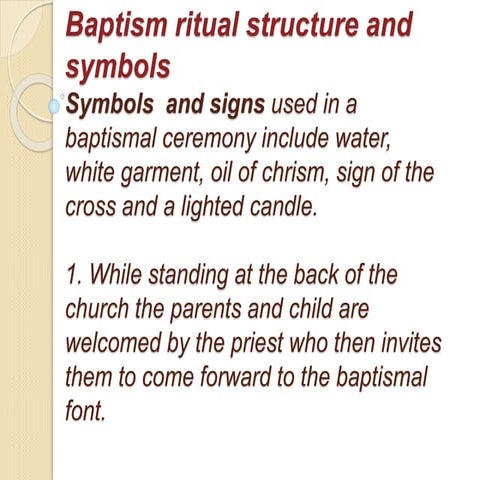 Baptism ritual structure and symbols

Symbols and signs used in a baptismal ceremony include water, white garment, oil of chrism, sign of the cross and a lighted candle.

1. While standing at the back of the church the parents and child are welcomed by the priest who then invites them to come forward to the baptismal font.